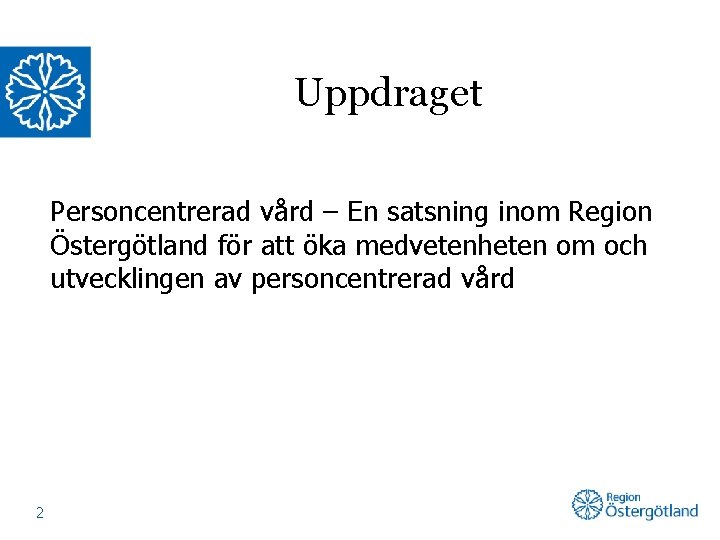 Uppdraget

Personcentrerad vård – En satsning inom Region Östergötland för att öka medvetenheten om och utvecklingen av personcentrerad vård

2

Region Östergötland